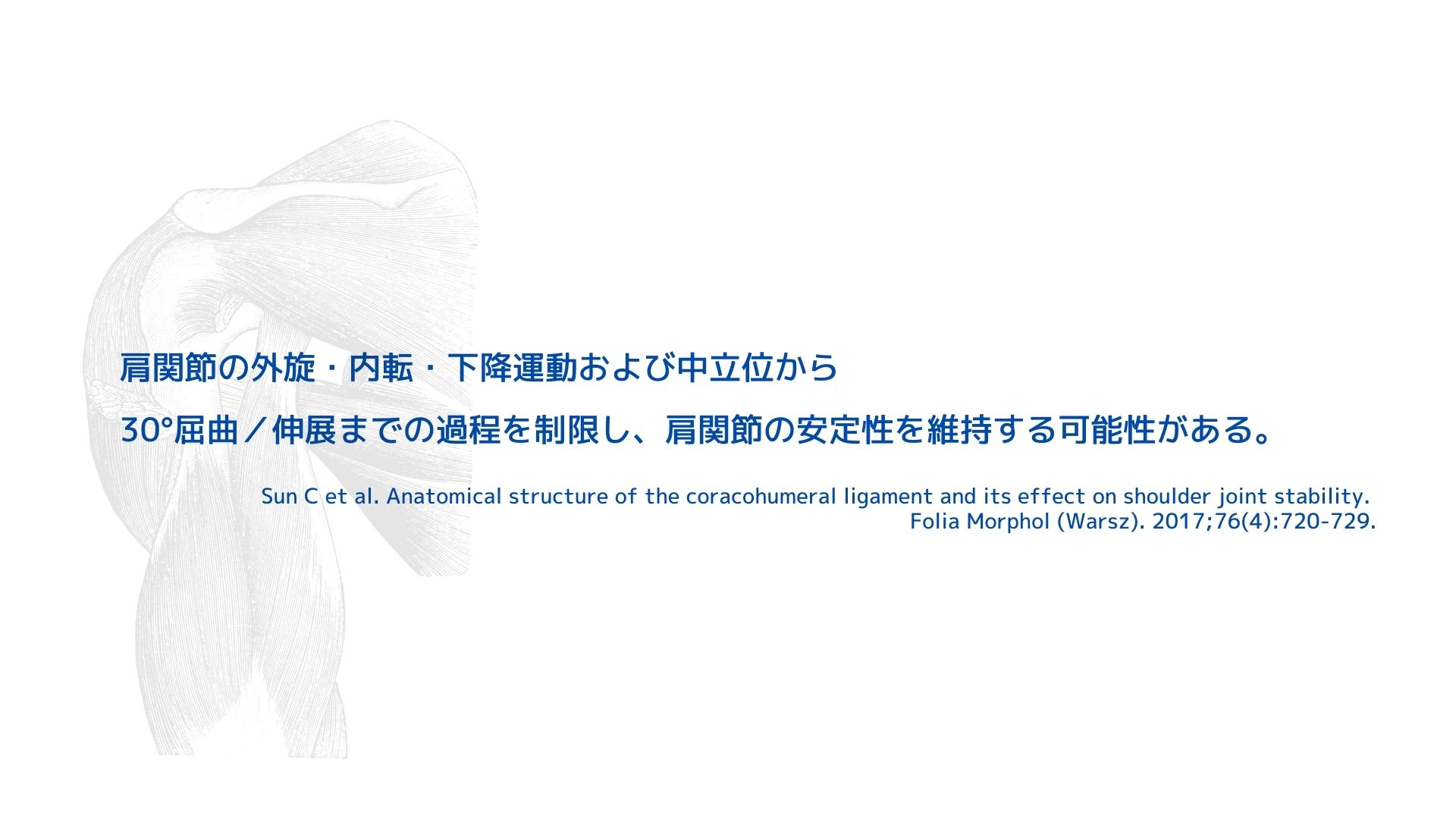 肩関節の外旋・内転・下降運動および中立位から

30°屈曲／伸展までの過程を制限し、肩関節の安定性を維持する可能性がある。

Sun C et al. Anatomical structure of the coracohumeral ligament and its effect on shoulder joint stability. Folia Morphol (Warsz). 2017;76(4):720-729.